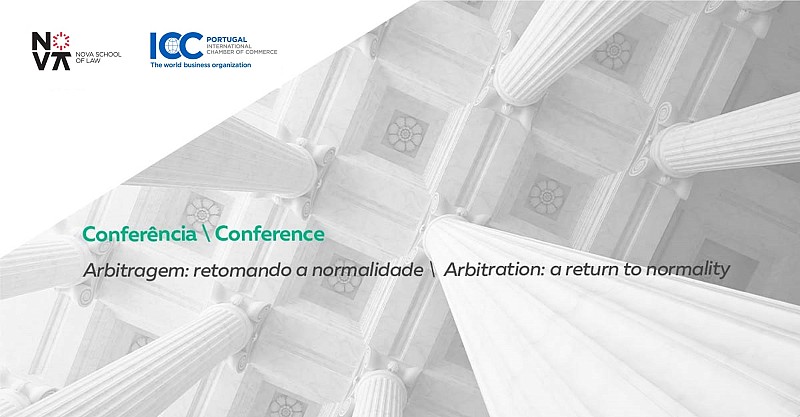 NOVA NOVA SCHOOL OF LAW

ICC PORTUGAL INTERNATIONAL CHAMBER OF COMMERCE
The world business organization

Conferência \ Conference

Arbitragem: retomando a normalidade \ Arbitration: a return to normality